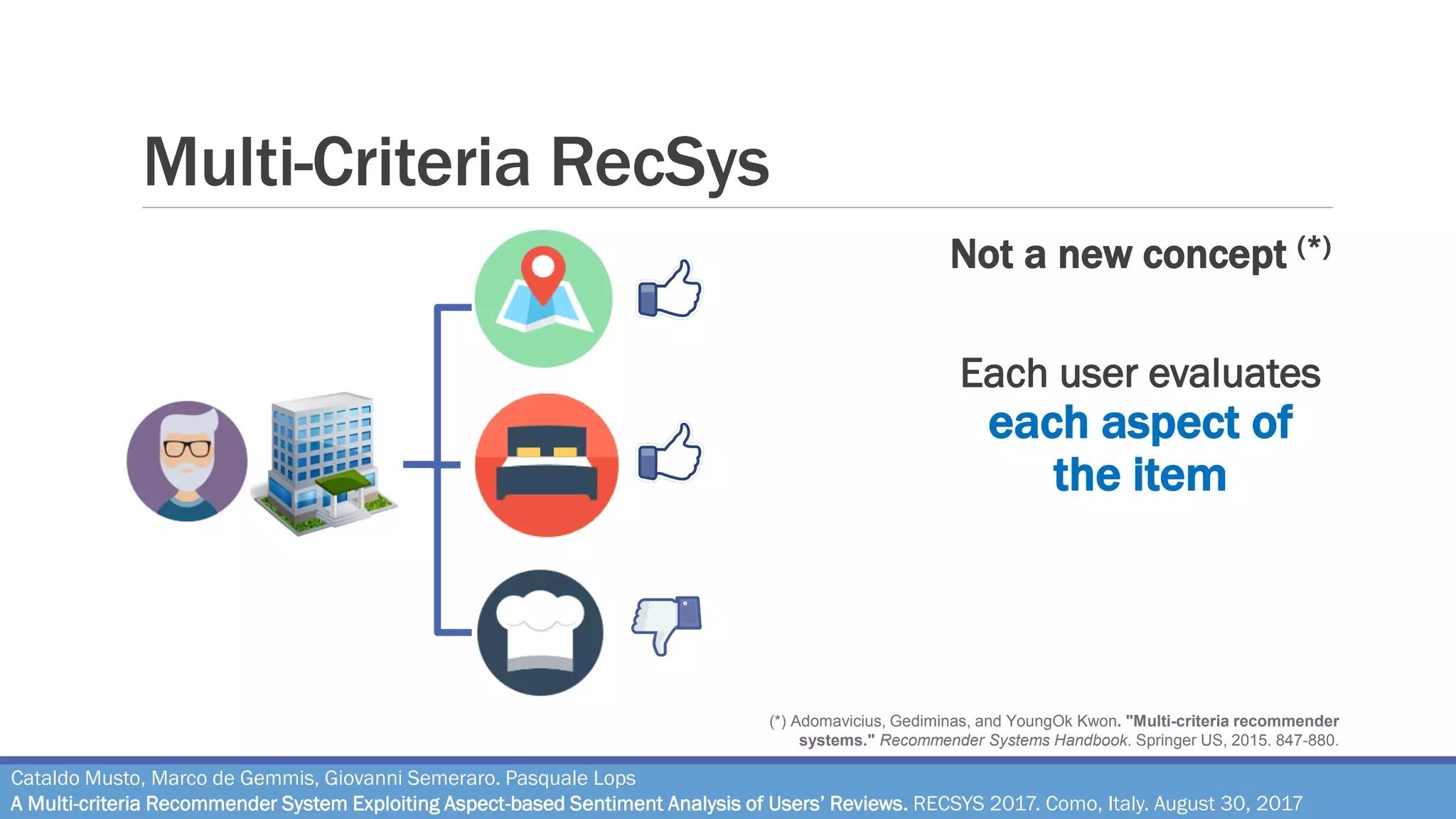 Multi-Criteria RecSys

Not a new concept (*)

Each user evaluates each aspect of the item

(*) Adomavicius, Gediminas, and YoungOk Kwon. "Multi-criteria recommender systems." Recommender Systems Handbook. Springer US, 2015. 847-880.

Cataldo Musto, Marco de Gemmis, Giovanni Semeraro. Pasquale Lops
A Multi-criteria Recommender System Exploiting Aspect-based Sentiment Analysis of Users' Reviews. RECSYS 2017. Como, Italy. August 30, 2017